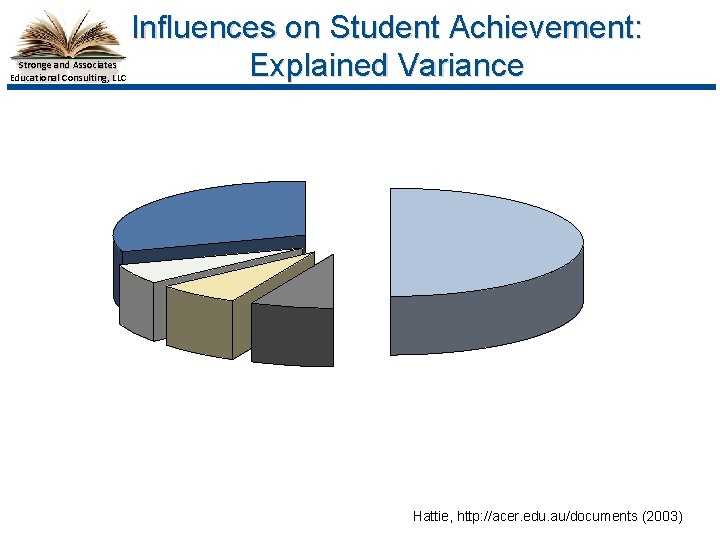 Stronge and Associates
Educational Consulting, LLC

Influences on Student Achievement: Explained Variance

Hattie, http://acer.edu.au/documents (2003)